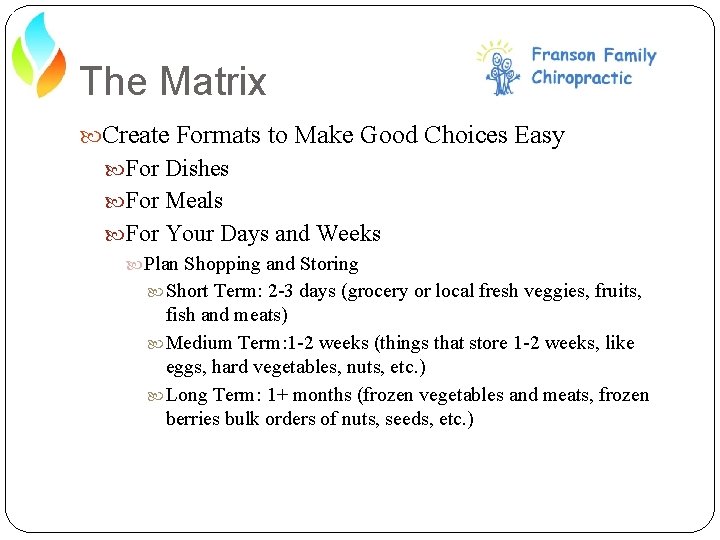 The Matrix

Franson Family Chiropractic

Create Formats to Make Good Choices Easy

For Dishes

For Meals

For Your Days and Weeks

Plan Shopping and Storing

Short Term: 2-3 days (grocery or local fresh veggies, fruits, fish and meats)

Medium Term:1-2 weeks (things that store 1-2 weeks, like eggs, hard vegetables, nuts, etc.)

Long Term: 1+ months (frozen vegetables and meats, frozen berries bulk orders of nuts, seeds, etc.)